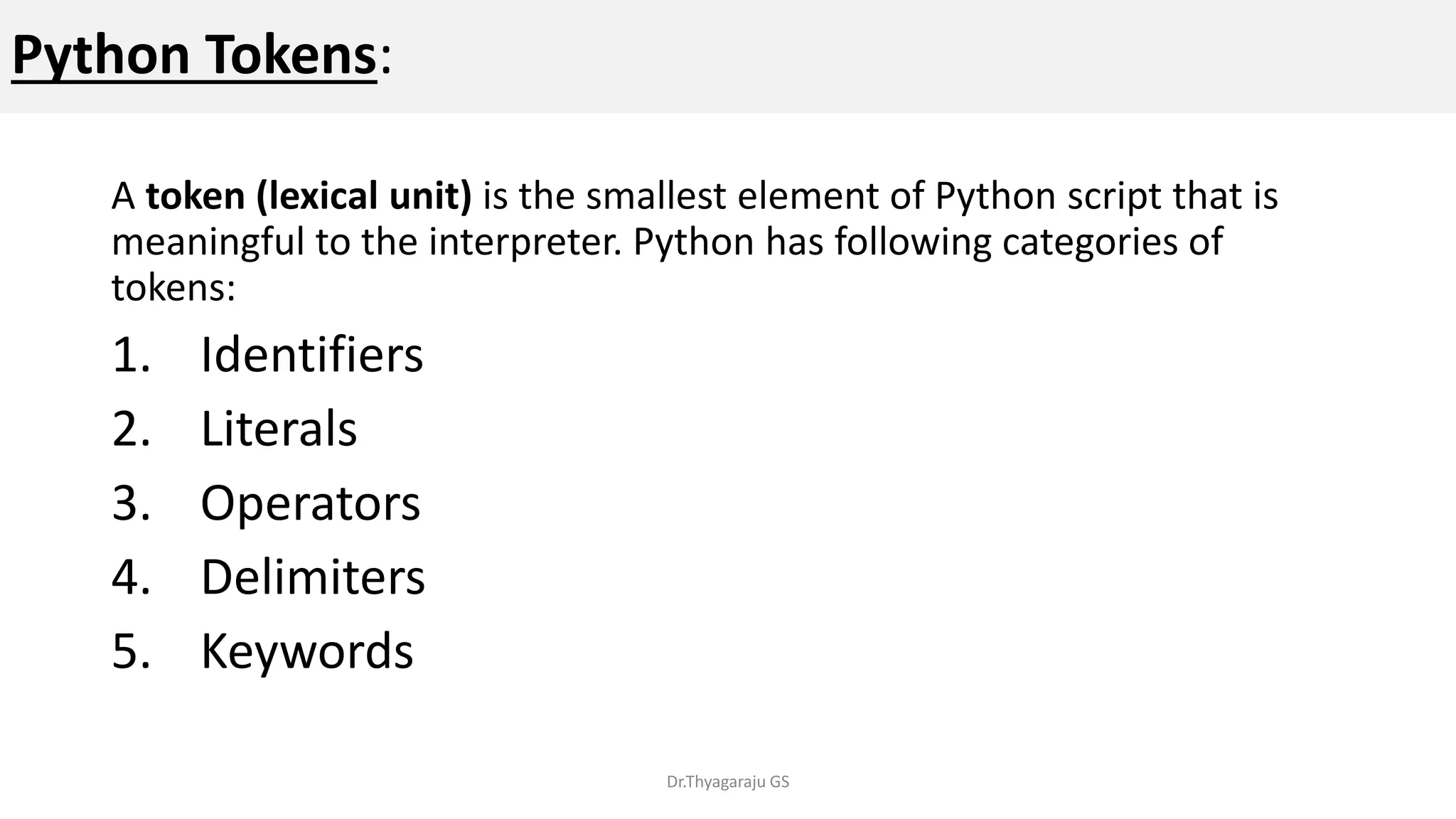 Python Tokens:

A token (lexical unit) is the smallest element of Python script that is meaningful to the interpreter. Python has following categories of tokens:

1. Identifiers
2. Literals
3. Operators
4. Delimiters
5. Keywords

Dr.Thyagaraju GS